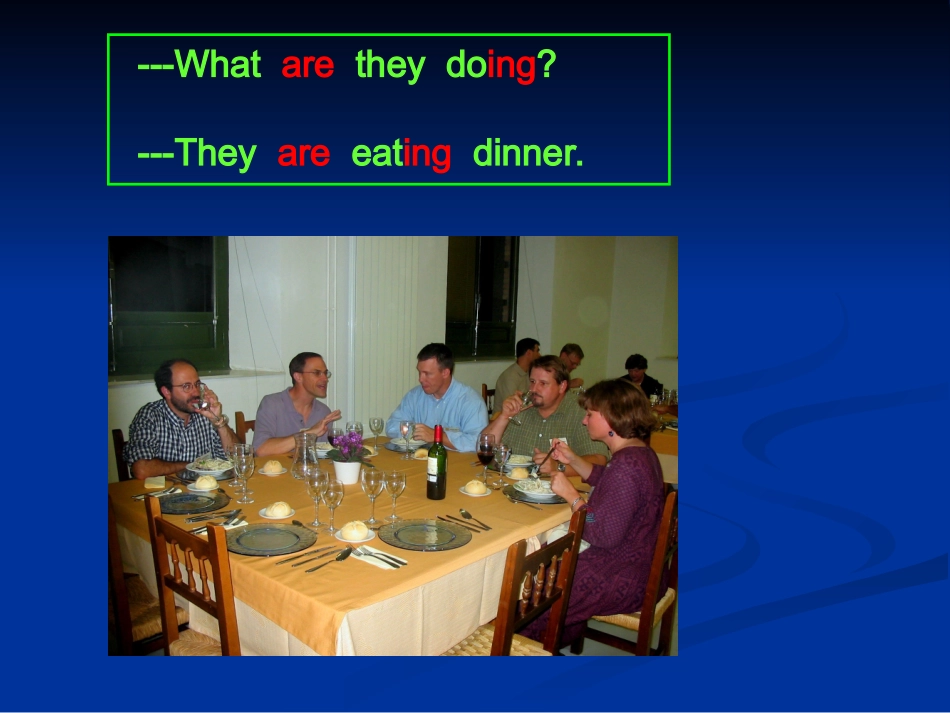 ---What are they doing?

---They are eating dinner.